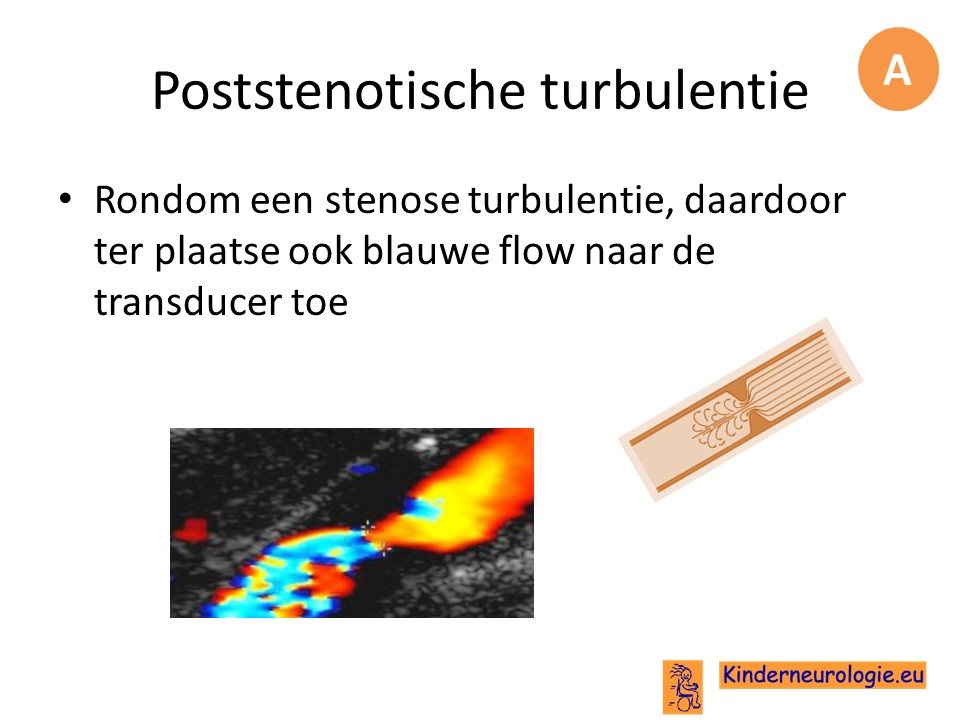 Poststenotische turbulentie

A

• Rondom een stenose turbulentie, daardoor ter plaatse ook blauwe flow naar de transducer toe

Kinderneurologie.eu